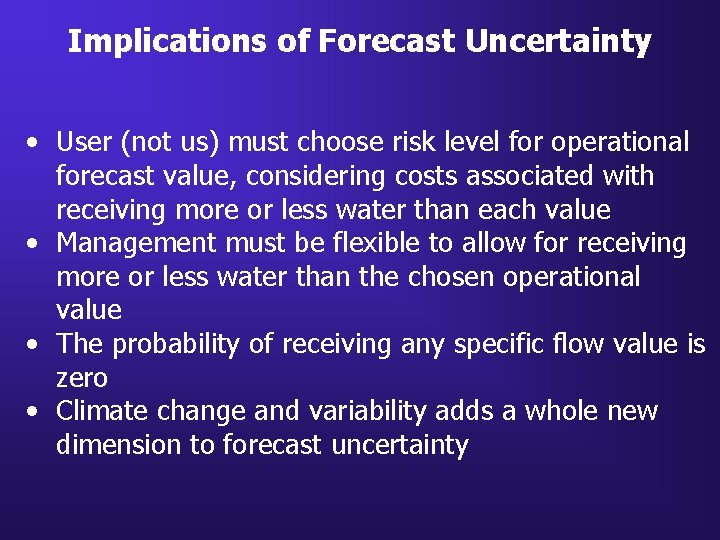 Implications of Forecast Uncertainty

• User (not us) must choose risk level for operational forecast value, considering costs associated with receiving more or less water than each value
• Management must be flexible to allow for receiving more or less water than the chosen operational value
• The probability of receiving any specific flow value is zero
• Climate change and variability adds a whole new dimension to forecast uncertainty